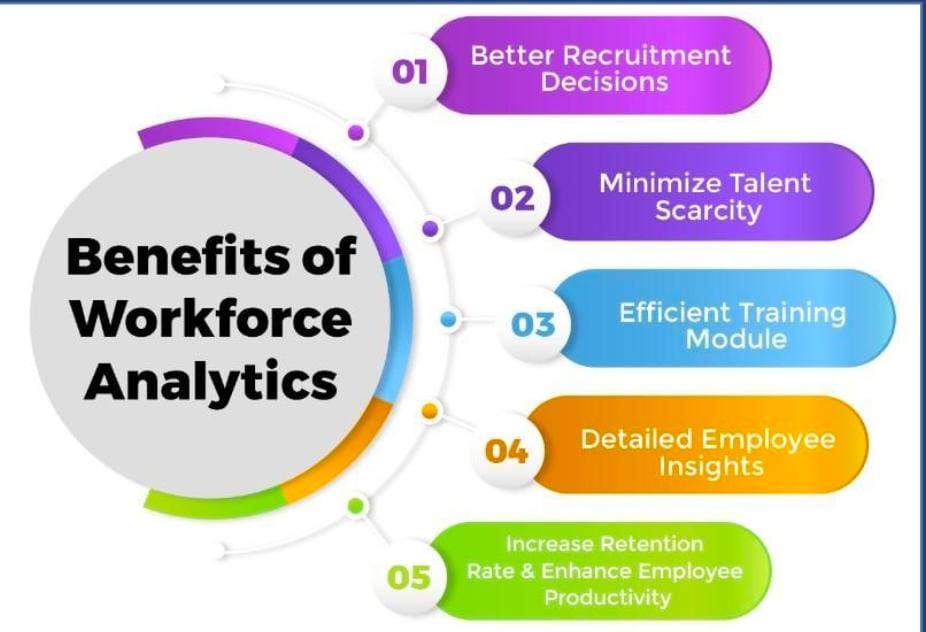 Benefits of Workforce Analytics

01 Better Recruitment Decisions

02 Minimize Talent Scarcity

03 Efficient Training Module

04 Detailed Employee Insights

05 Increase Retention Rate & Enhance Employee Productivity